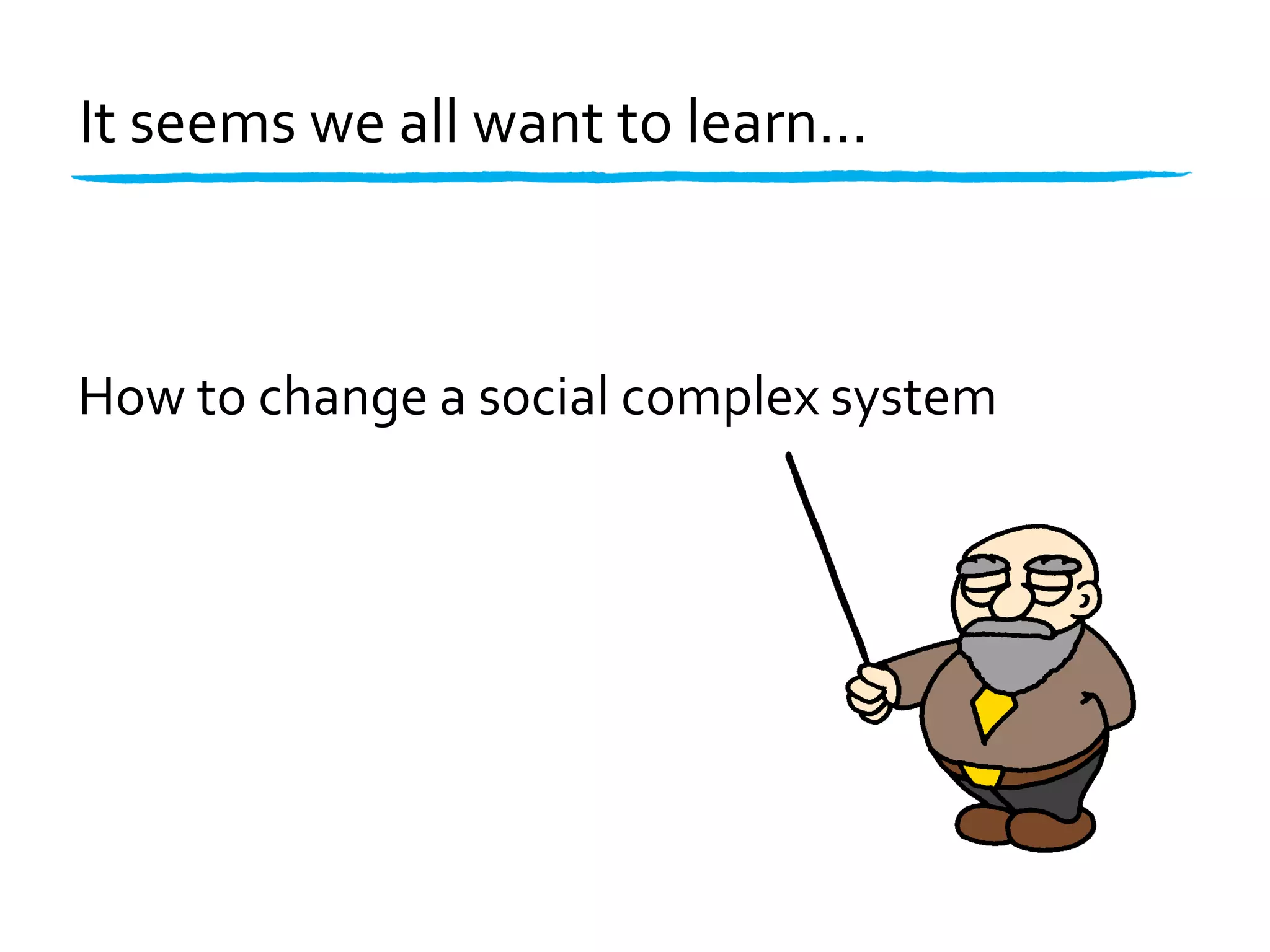 It seems we all want to learn…

How to change a social complex system